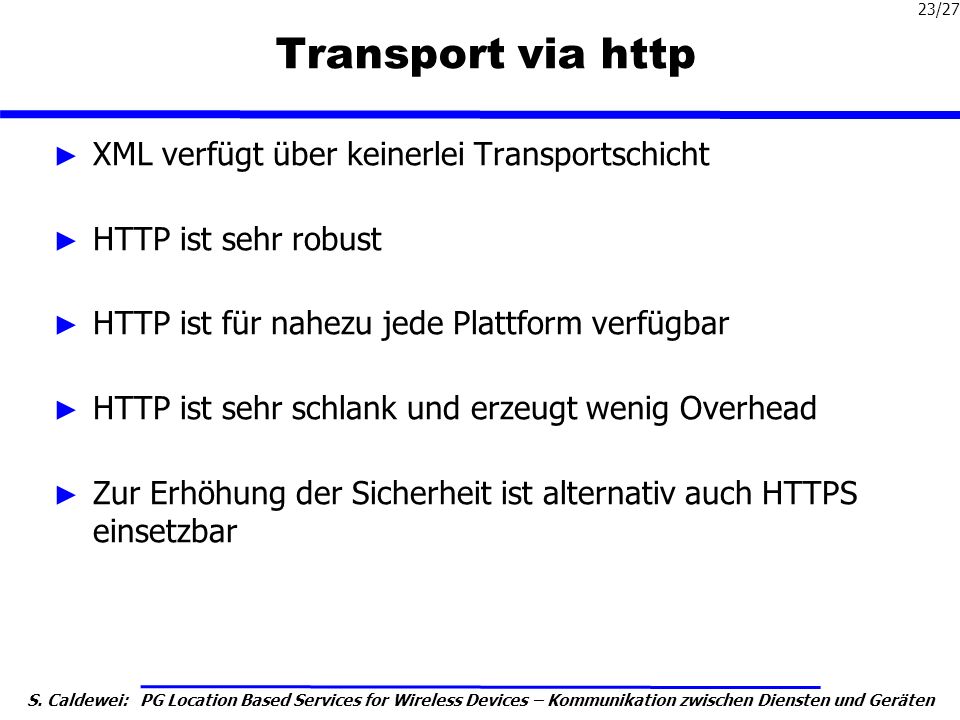 23/27

Transport via http

► XML verfügt über keinerlei Transportschicht

► HTTP ist sehr robust

► HTTP ist für nahezu jede Plattform verfügbar

► HTTP ist sehr schlank und erzeugt wenig Overhead

► Zur Erhöhung der Sicherheit ist alternativ auch HTTPS einsetzbar

S. Caldewei: PG Location Based Services for Wireless Devices – Kommunikation zwischen Diensten und Geräten